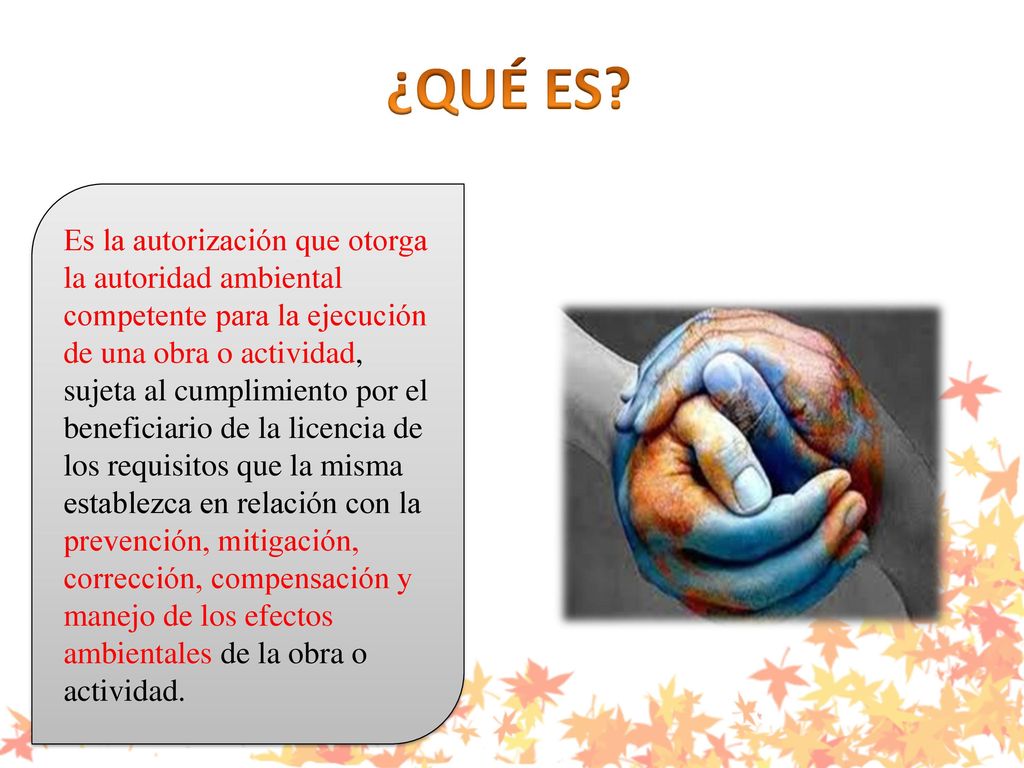 ¿QUÉ ES?

Es la autorización que otorga la autoridad ambiental competente para la ejecución de una obra o actividad, sujeta al cumplimiento por el beneficiario de la licencia de los requisitos que la misma establezca en relación con la prevención, mitigación, corrección, compensación y manejo de los efectos ambientales de la obra o actividad.